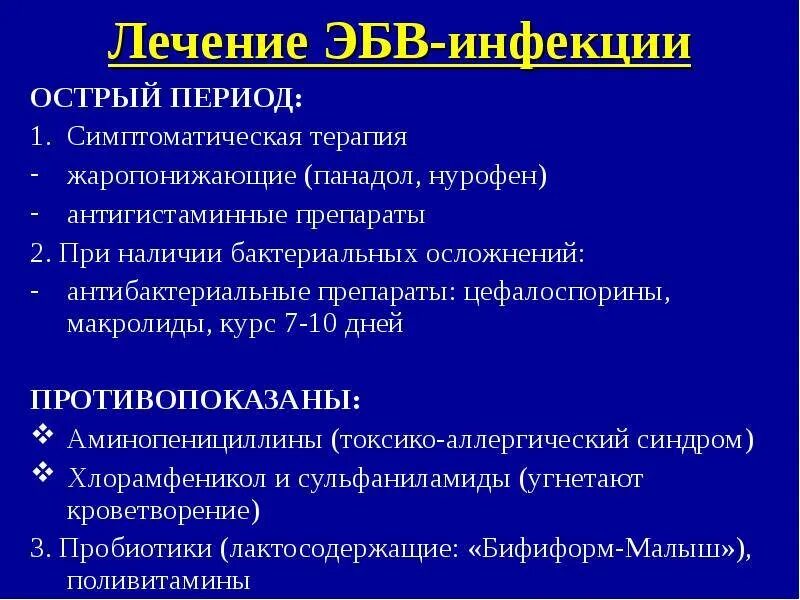 Лечение ЭБВ-инфекции

ОСТРЫЙ ПЕРИОД:

1. Симптоматическая терапия
- жаропонижающие (панадол, нурофен)
- антигистаминные препараты

2. При наличии бактериальных осложнений:
- антибактериальные препараты: цефалоспорины, макролиды, курс 7-10 дней

ПРОТИВОПОКАЗАНЫ:

❖ Аминопенициллины (токсико-аллергический синдром)
❖ Хлорамфеникол и сульфаниламиды (угнетают кроветворение)

3. Пробиотики (лактосодержащие: «Бифиформ-Малыш»), поливитамины